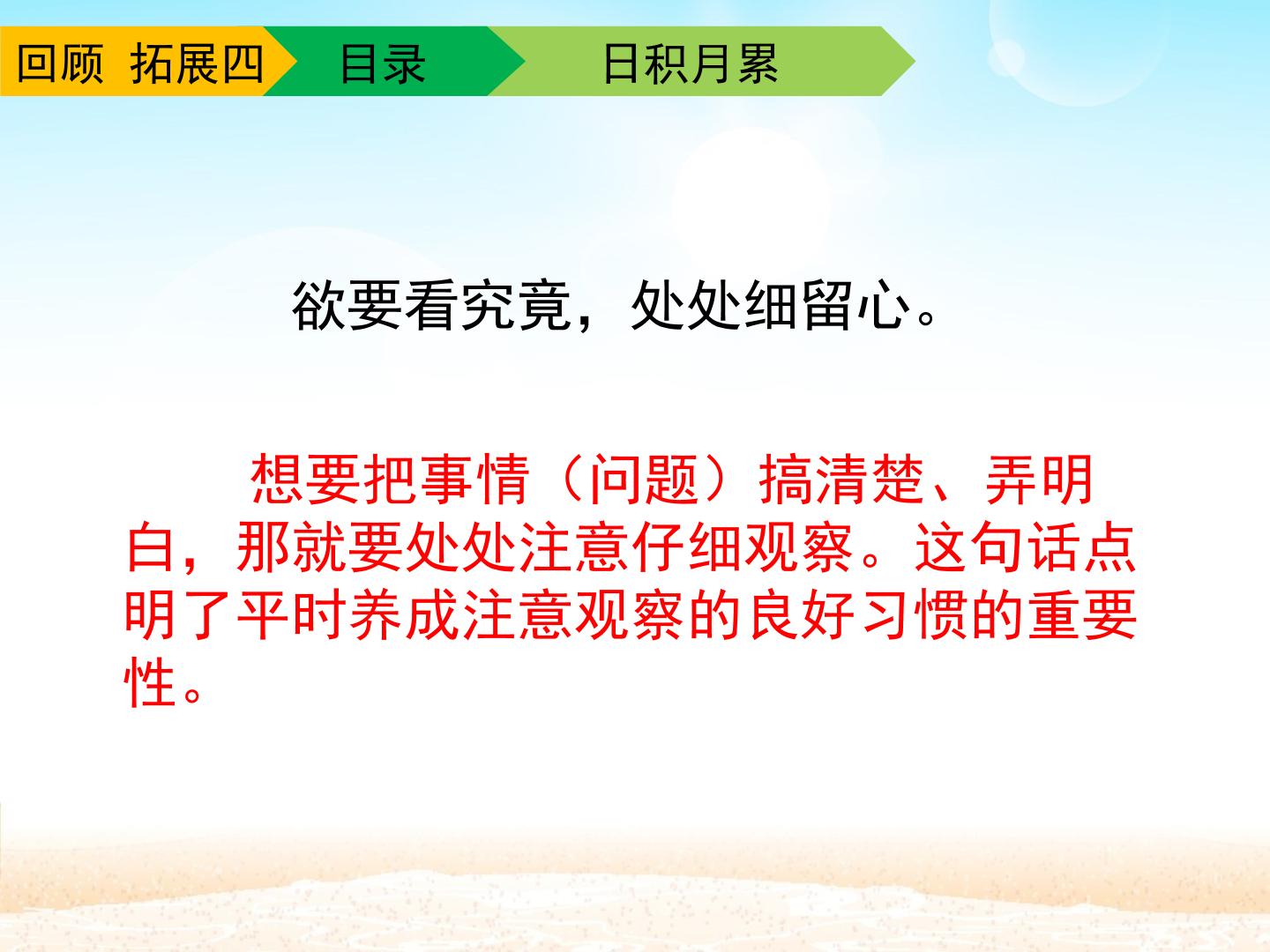 回顾 拓展四 目录 日积月累

欲要看究竟，处处细留心。

想要把事情（问题）搞清楚、弄明白，那就要处处注意仔细观察。这句话点明了平时养成注意观察的良好习惯的重要性。